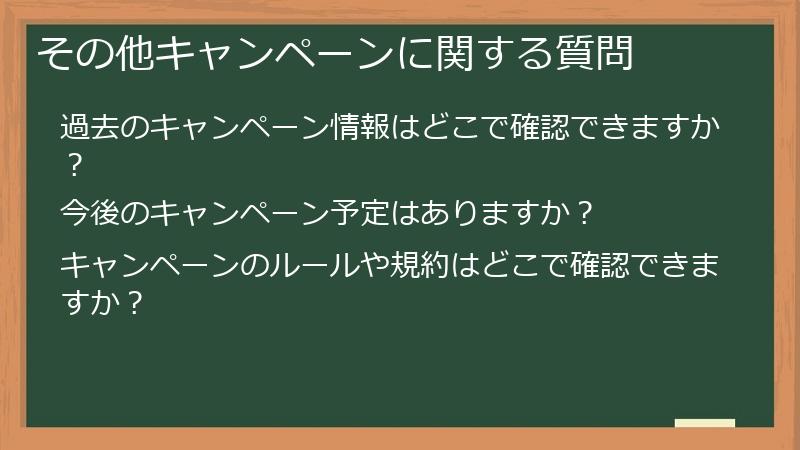 その他キャンペーンに関する質問

過去のキャンペーン情報はどこで確認できますか？

今後のキャンペーン予定はありますか？

キャンペーンのルールや規約はどこで確認できますか？